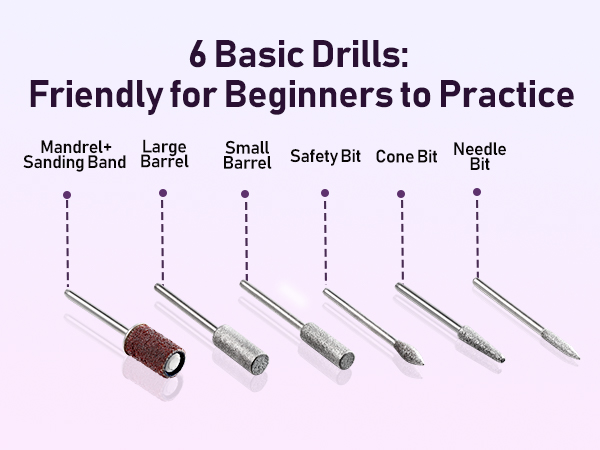 6 Basic Drills:
Friendly for Beginners to Practice

Mandrel+ Sanding Band

Large Barrel

Small Barrel

Safety Bit

Cone Bit

Needle Bit